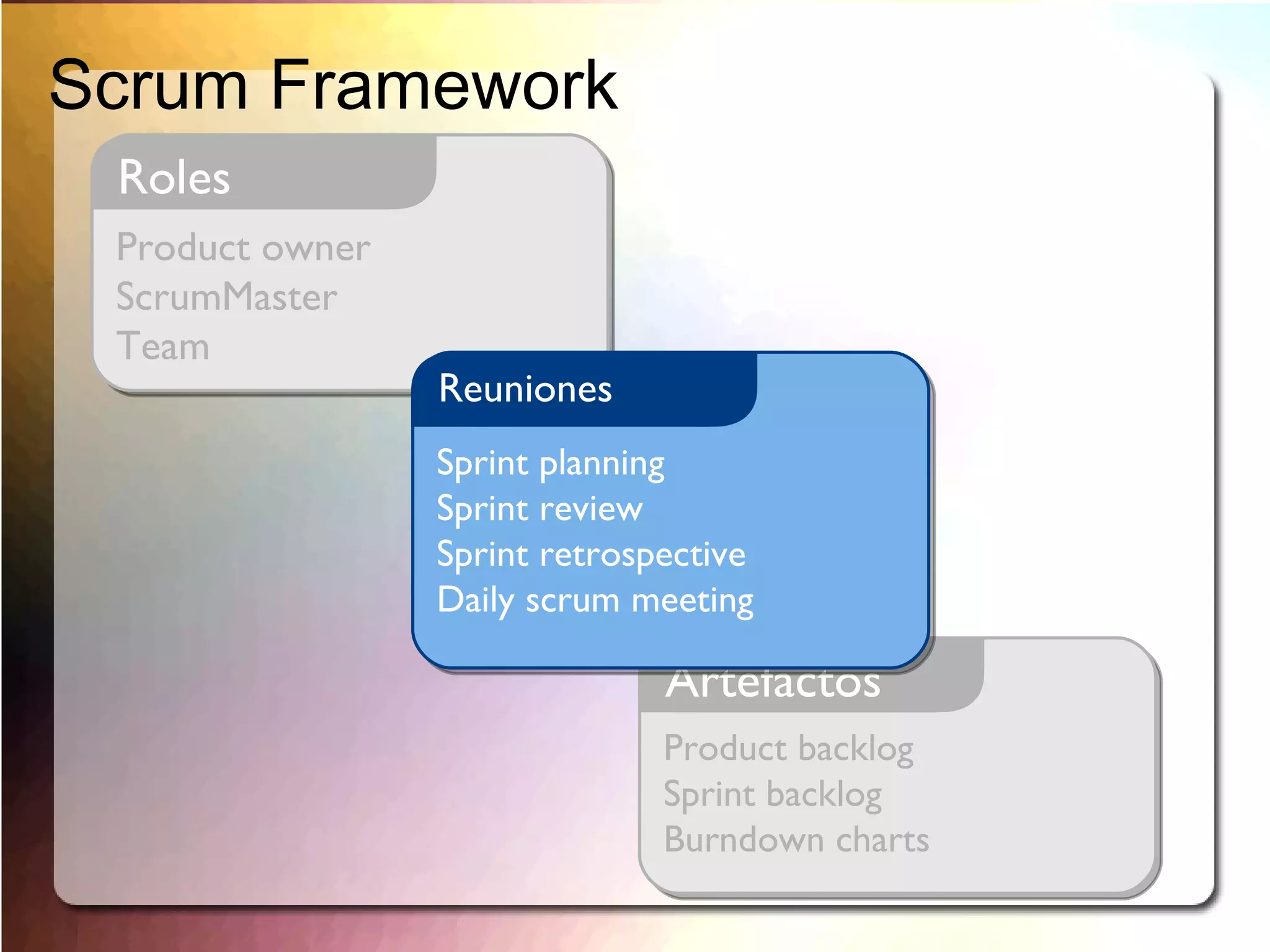 Scrum Framework

Roles

Product owner
ScrumMaster
Team

Reuniones

Sprint planning
Sprint review
Sprint retrospective
Daily scrum meeting

Artefactos

Product backlog
Sprint backlog
Burndown charts